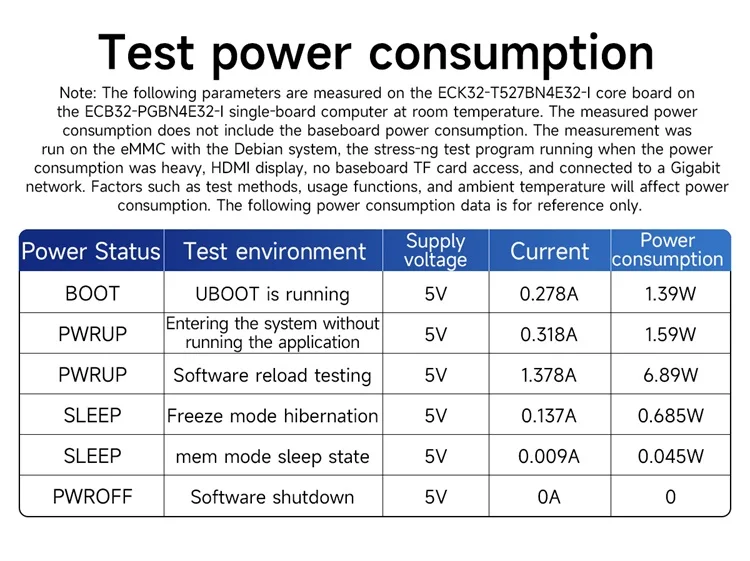 Test power consumption

Note: The following parameters are measured on the ECK32-T527BN4E32-I core board on the ECB32-PGBN4E32-I single-board computer at room temperature. The measured power consumption does not include the baseboard power consumption. The measurement was run on the eMMC with the Debian system, the stress-ng test program running when the power consumption was heavy, HDMI display, no baseboard TF card access, and connected to a Gigabit network. Factors such as test methods, usage functions, and ambient temperature will affect power consumption. The following power consumption data is for reference only.

| Power Status | Test environment | Supply voltage | Current | Power consumption |
|---|---|---|---|---|
| BOOT | UBOOT is running | 5V | 0.278A | 1.39W |
| PWRUP | Entering the system without running the application | 5V | 0.318A | 1.59W |
| PWRUP | Software reload testing | 5V | 1.378A | 6.89W |
| SLEEP | Freeze mode hibernation | 5V | 0.137A | 0.685W |
| SLEEP | mem mode sleep state | 5V | 0.009A | 0.045W |
| PWROFF | Software shutdown | 5V | 0A | 0 |